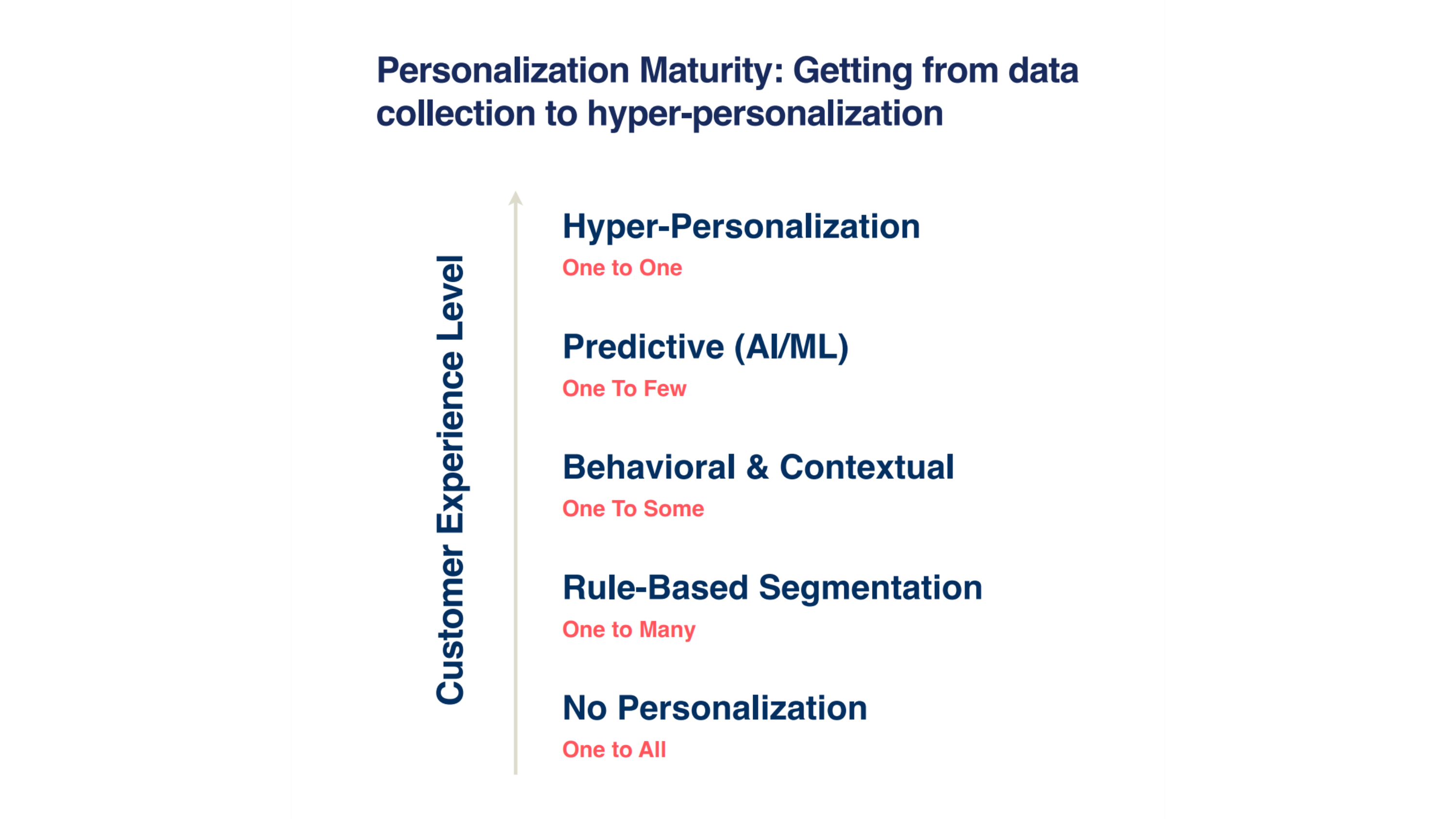 Personalization Maturity: Getting from data collection to hyper-personalization

Customer Experience Level

Hyper-Personalization
One to One

Predictive (AI/ML)
One To Few

Behavioral & Contextual
One To Some

Rule-Based Segmentation
One to Many

No Personalization
One to All